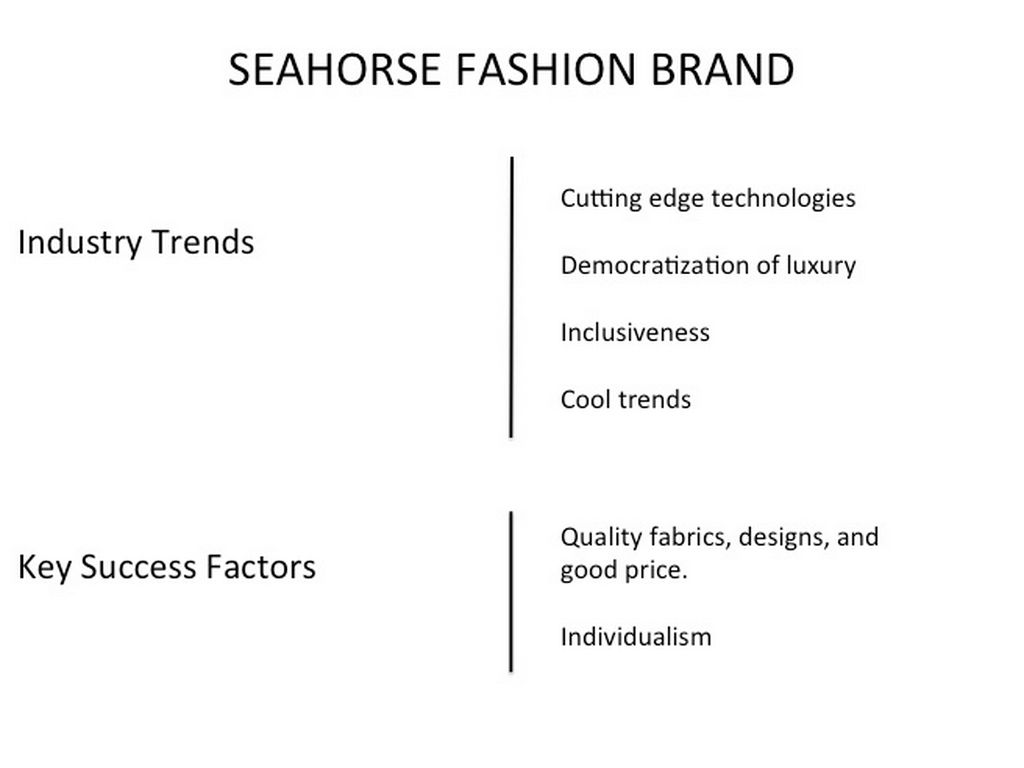 SEAHORSE FASHION BRAND

Industry Trends

Cutting edge technologies

Democratization of luxury

Inclusiveness

Cool trends

Key Success Factors

Quality fabrics, designs, and good price.

Individualism